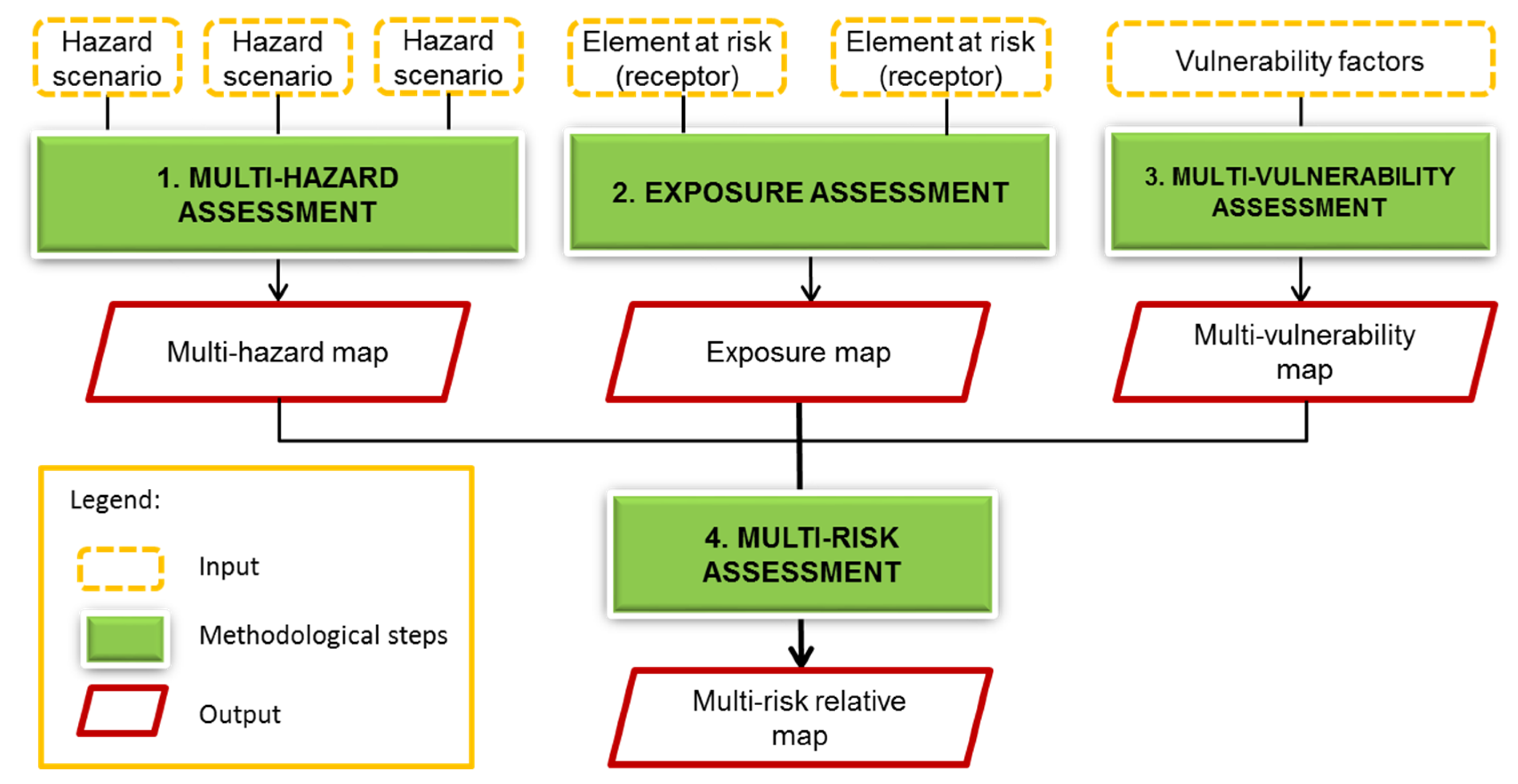 Hazard scenario

Hazard scenario

Hazard scenario

Element at risk (receptor)

Element at risk (receptor)

Vulnerability factors

1. MULTI-HAZARD ASSESSMENT

2. EXPOSURE ASSESSMENT

3. MULTI-VULNERABILITY ASSESSMENT

Multi-hazard map

Exposure map

Multi-vulnerability map

Legend:

Input

Methodological steps

Output

4. MULTI-RISK ASSESSMENT

Multi-risk relative map